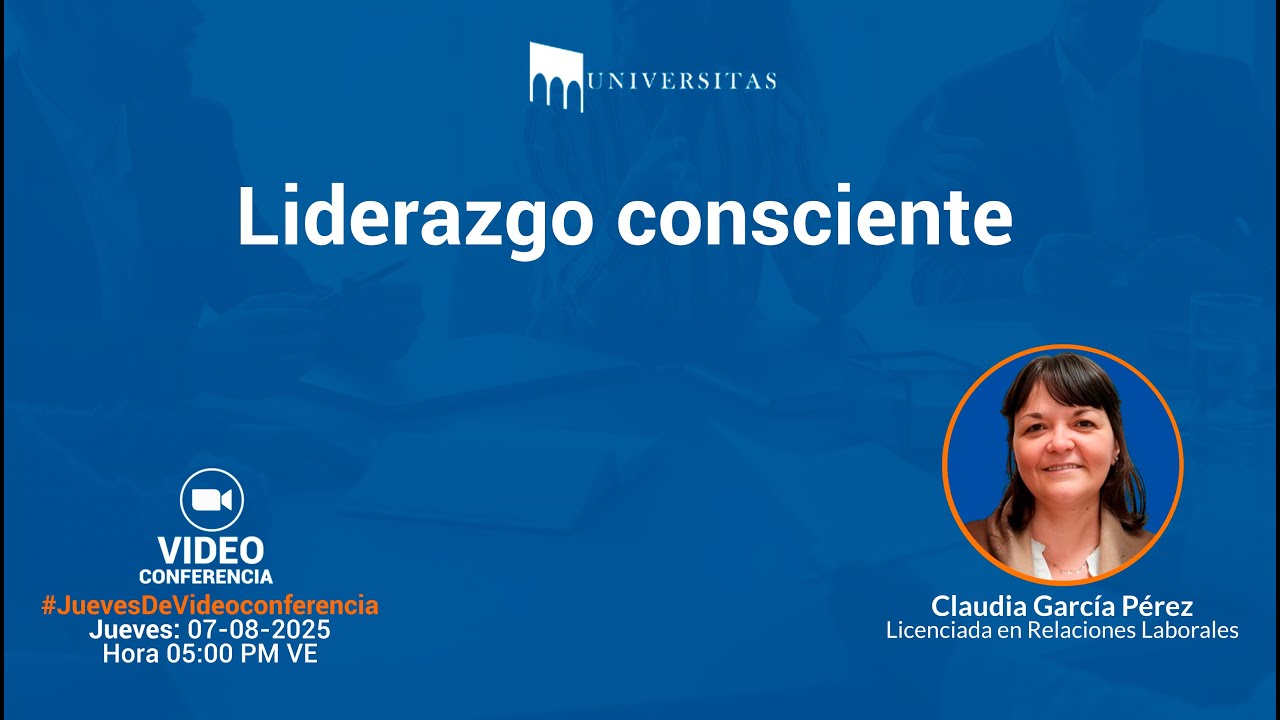 UNIVERSITAS

Liderazgo consciente

VIDEO
CONFERENCIA
#JuevesDeVideoconferencia
Jueves: 07-08-2025
Hora 05:00 PM VE

Claudia García Pérez
Licenciada en Relaciones Laborales